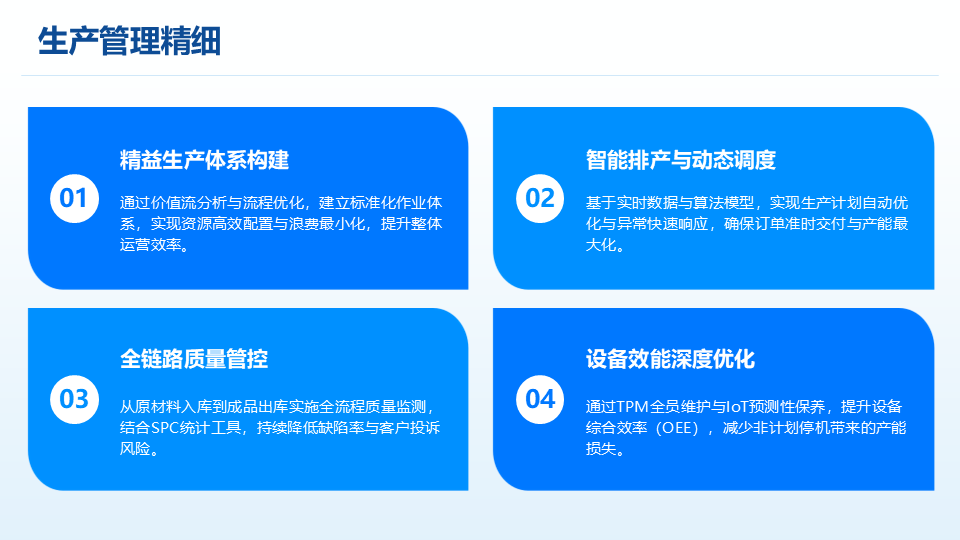 生产管理精细

01

精益生产体系构建

通过价值流分析与流程优化，建立标准化作业体系，实现资源高效配置与浪费最小化，提升整体运营效率。

02

智能排产与动态调度

基于实时数据与算法模型，实现生产计划自动优化与异常快速响应，确保订单准时交付与产能最大化。

03

全链路质量管控

从原材料入库到成品出库实施全流程质量监测，结合SPC统计工具，持续降低缺陷率与客户投诉风险。

04

设备效能深度优化

通过TPM全员维护与IoT预测性保养，提升设备综合效率（OEE），减少非计划停机带来的产能损失。